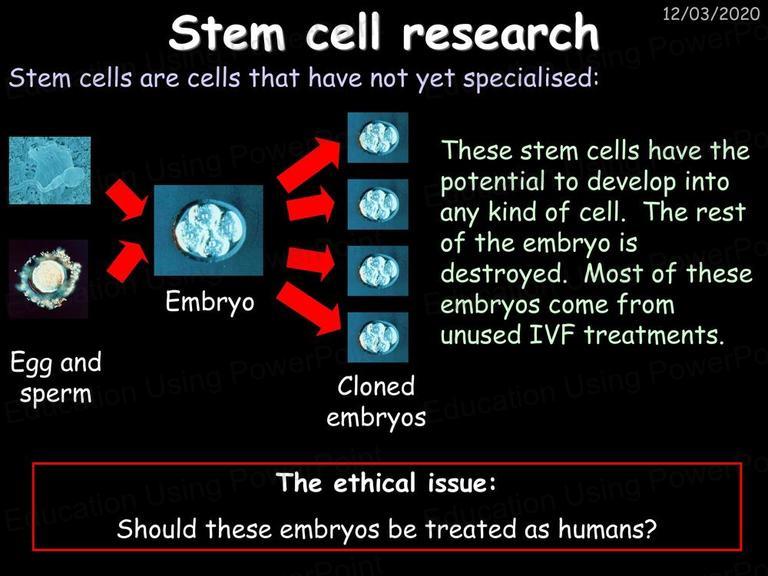 12/03/2020

Stem cell research

Stem cells are cells that have not yet specialised:

Egg and sperm

Embryo

Cloned embryos

These stem cells have the potential to develop into any kind of cell. The rest of the embryo is destroyed. Most of these embryos come from unused IVF treatments.

The ethical issue:

Should these embryos be treated as humans?

Education Using PowerPoint